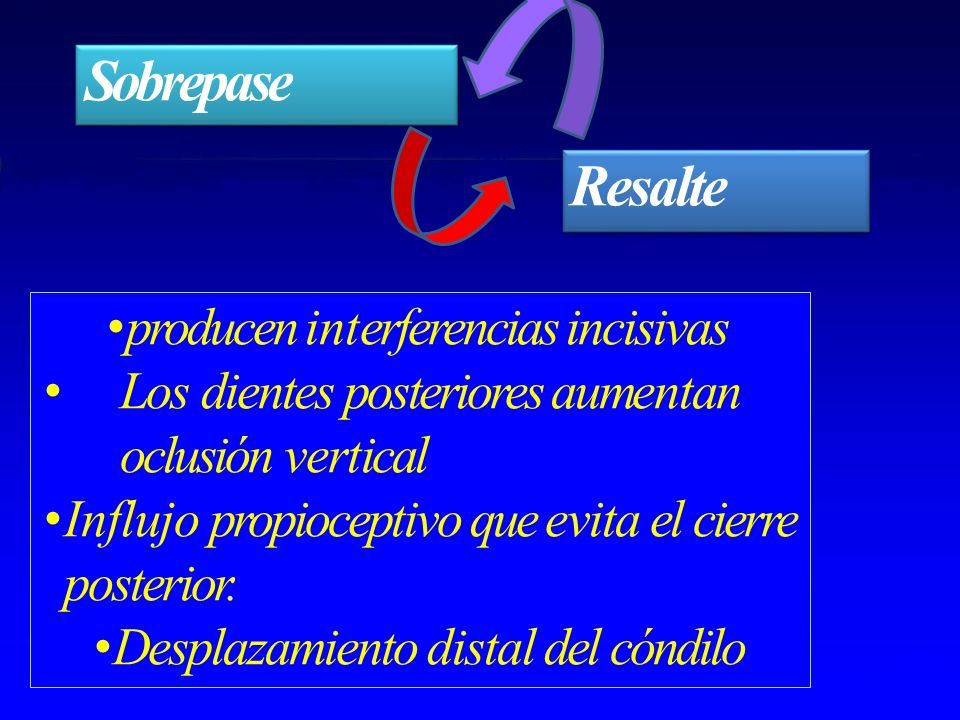 Sobrepase

Resalte

•producen interferencias incisivas

• Los dientes posteriores aumentan oclusión vertical

•Influjo propioceptivo que evita el cierre posterior.

•Desplazamiento distal del cóndilo